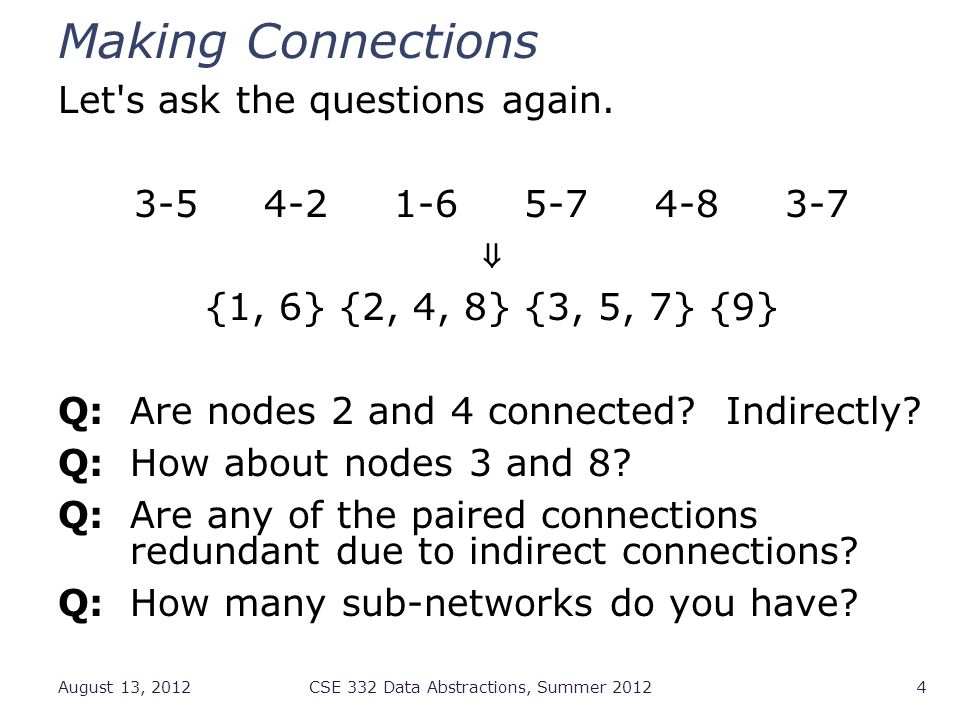 Making Connections

Let's ask the questions again.

3-5 4-2 1-6 5-7 4-8 3-7

$\Downarrow$

{1, 6} {2, 4, 8} {3, 5, 7} {9}

Q: Are nodes 2 and 4 connected? Indirectly?

Q: How about nodes 3 and 8?

Q: Are any of the paired connections redundant due to indirect connections?

Q: How many sub-networks do you have?

August 13, 2012 CSE 332 Data Abstractions, Summer 2012 4